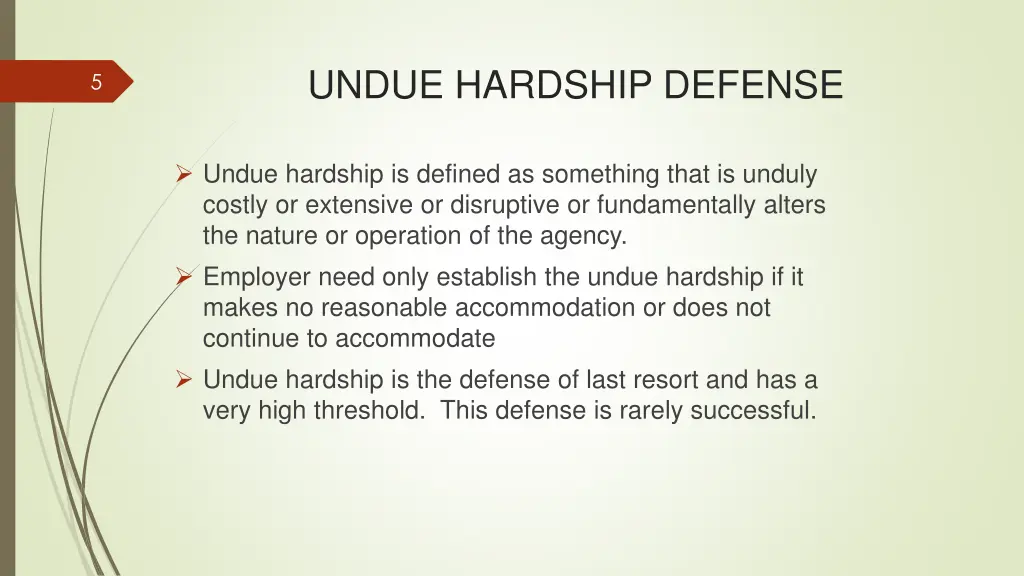 5

UNDUE HARDSHIP DEFENSE

➢ Undue hardship is defined as something that is unduly costly or extensive or disruptive or fundamentally alters the nature or operation of the agency.

➢ Employer need only establish the undue hardship if it makes no reasonable accommodation or does not continue to accommodate

➢ Undue hardship is the defense of last resort and has a very high threshold.  This defense is rarely successful.